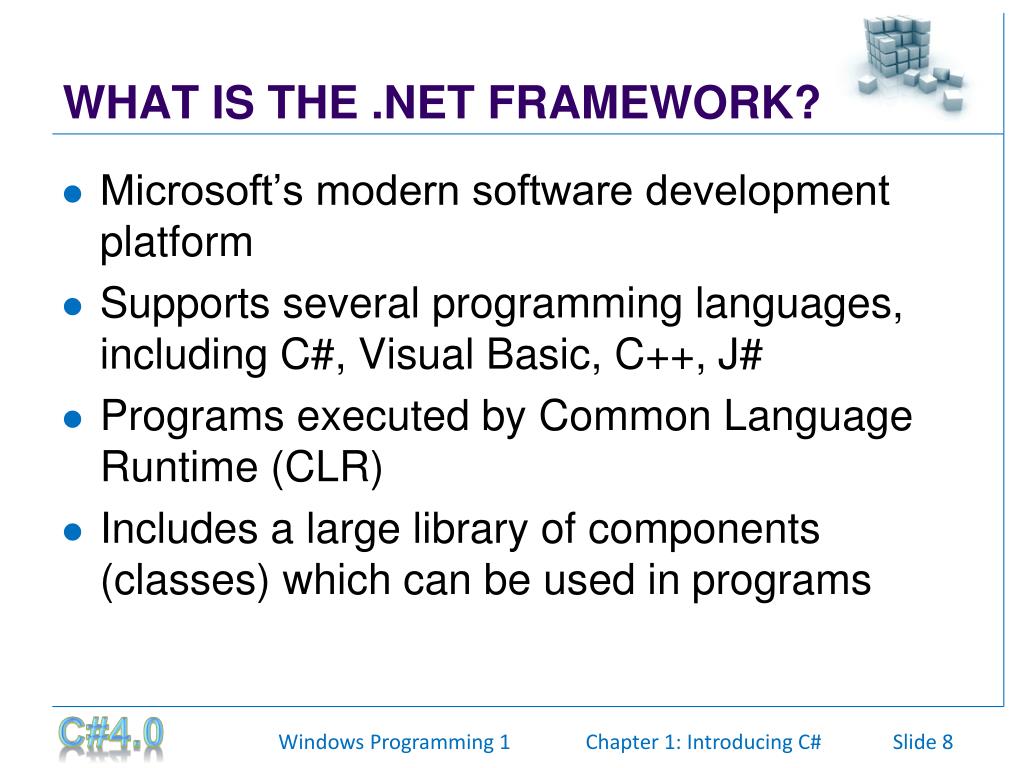 WHAT IS THE .NET FRAMEWORK?

- Microsoft's modern software development platform
- Supports several programming languages, including C#, Visual Basic, C++, J#
- Programs executed by Common Language Runtime (CLR)
- Includes a large library of components (classes) which can be used in programs

C#4.0

Windows Programming 1

Chapter 1: Introducing C#

Slide 8